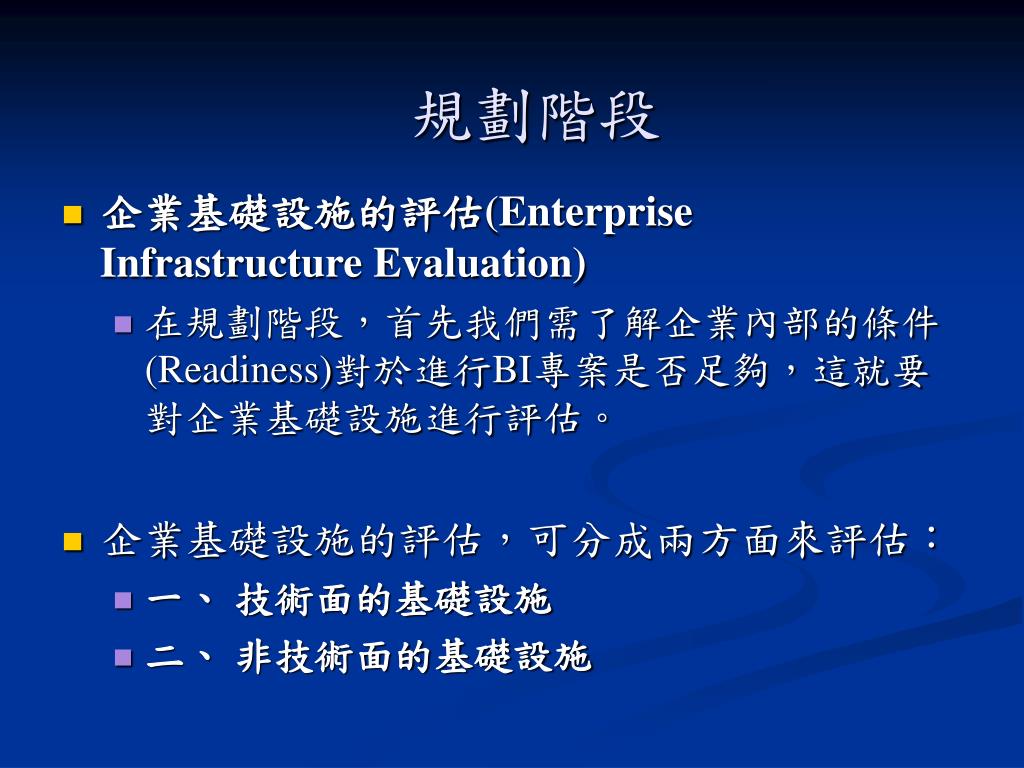 規劃階段

企業基礎設施的評估(Enterprise Infrastructure Evaluation)

在規劃階段，首先我們需了解企業內部的條件(Readiness)對於進行BI專案是否足夠，這就要對企業基礎設施進行評估。

企業基礎設施的評估，可分成兩方面來評估：

一、 技術面的基礎設施

二、 非技術面的基礎設施